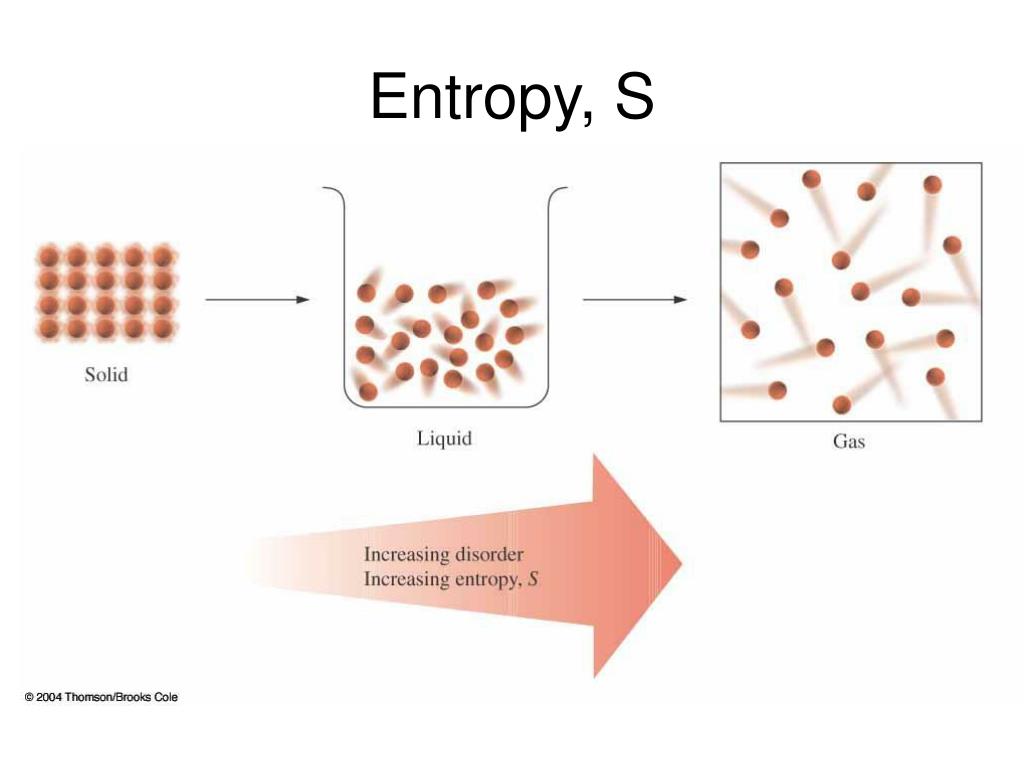 Entropy, S

Solid

Liquid

Gas

Increasing disorder
Increasing entropy, $S$

© 2004 Thomson/Brooks Cole